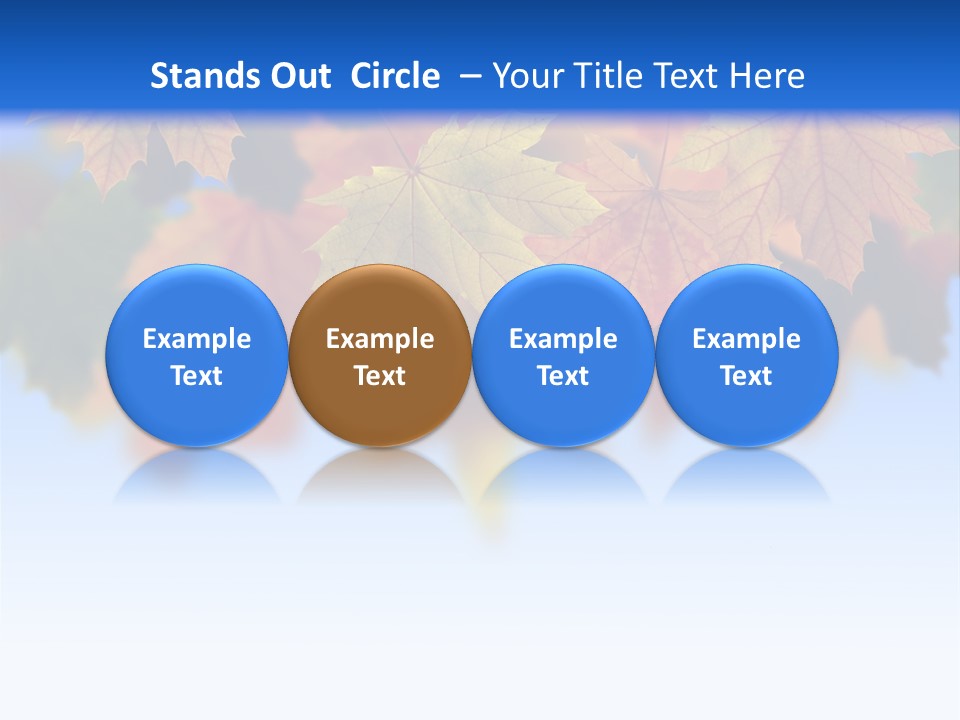 Stands Out Circle – Your Title Text Here

Example Text

Example Text

Example Text

Example Text